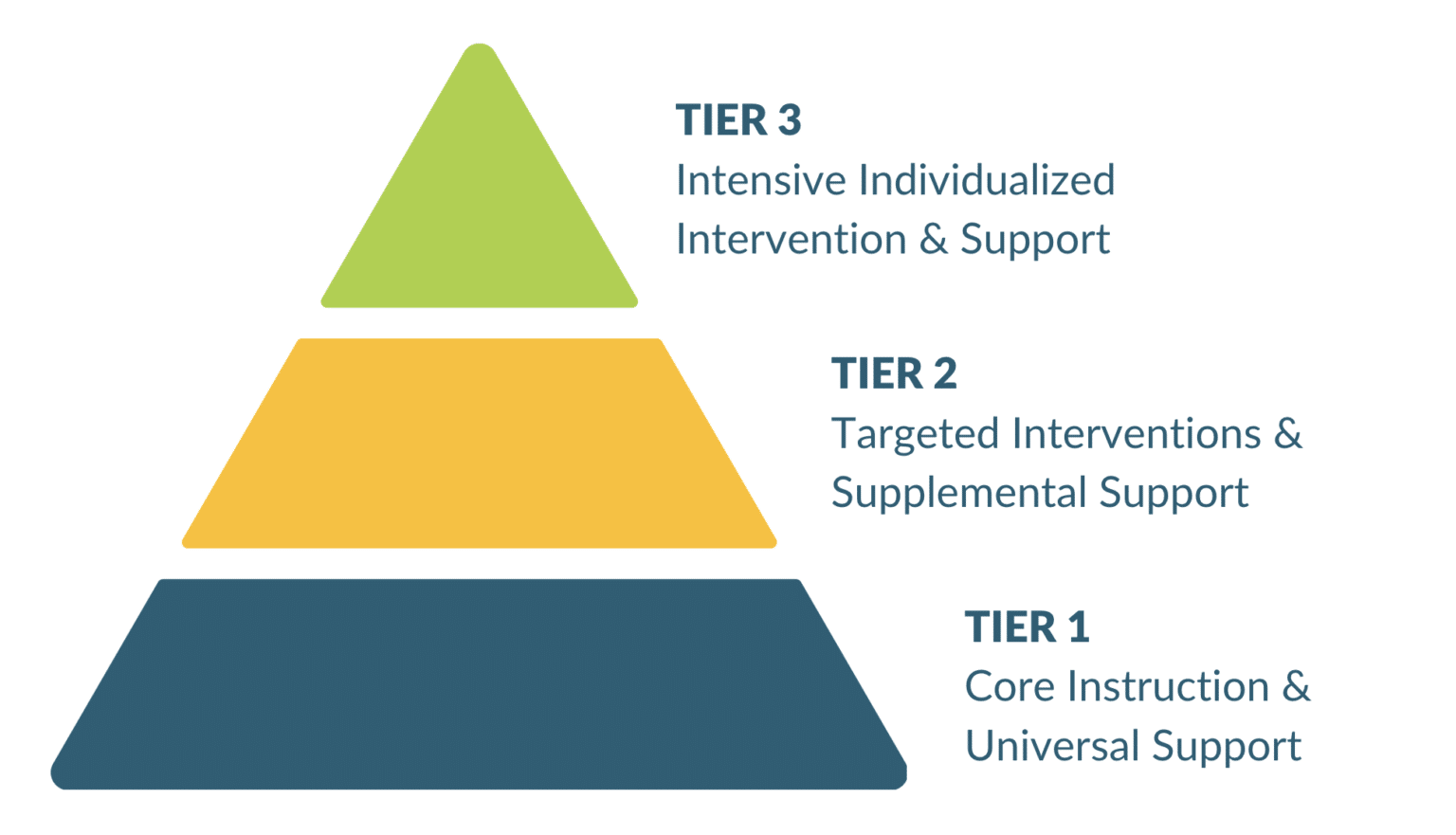 TIER 3
Intensive Individualized Intervention & Support

TIER 2
Targeted Interventions & Supplemental Support

TIER 1
Core Instruction & Universal Support